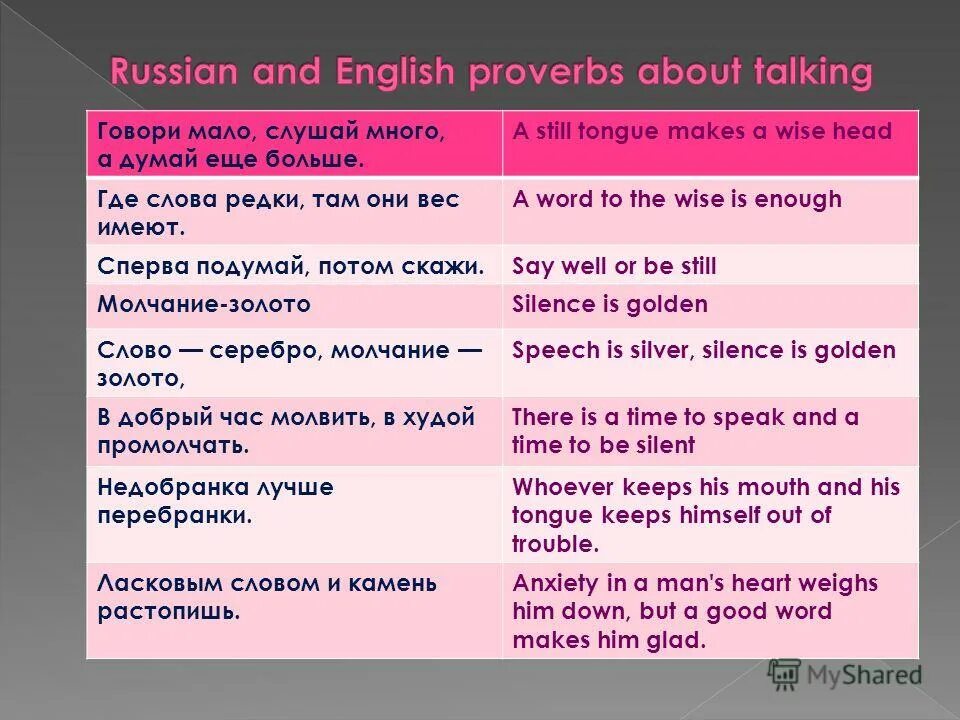 Russian and English proverbs about talking

| Говори мало, слушай много, а думай еще больше. | A still tongue makes a wise head |
|---|---|
| Где слова редки, там они вес имеют. | A word to the wise is enough |
| Сперва подумай, потом скажи. | Say well or be still |
| Молчание-золото | Silence is golden |
| Слово — серебро, молчание — золото, | Speech is silver, silence is golden |
| В добрый час молвить, в худой промолчать. | There is a time to speak and a time to be silent |
| Недобранка лучше перебранки. | Whoever keeps his mouth and his tongue keeps himself out of trouble. |
| Ласковым словом и камень растопишь. | Anxiety in a man's heart weighs him down, but a good word makes him glad. |

MyShared